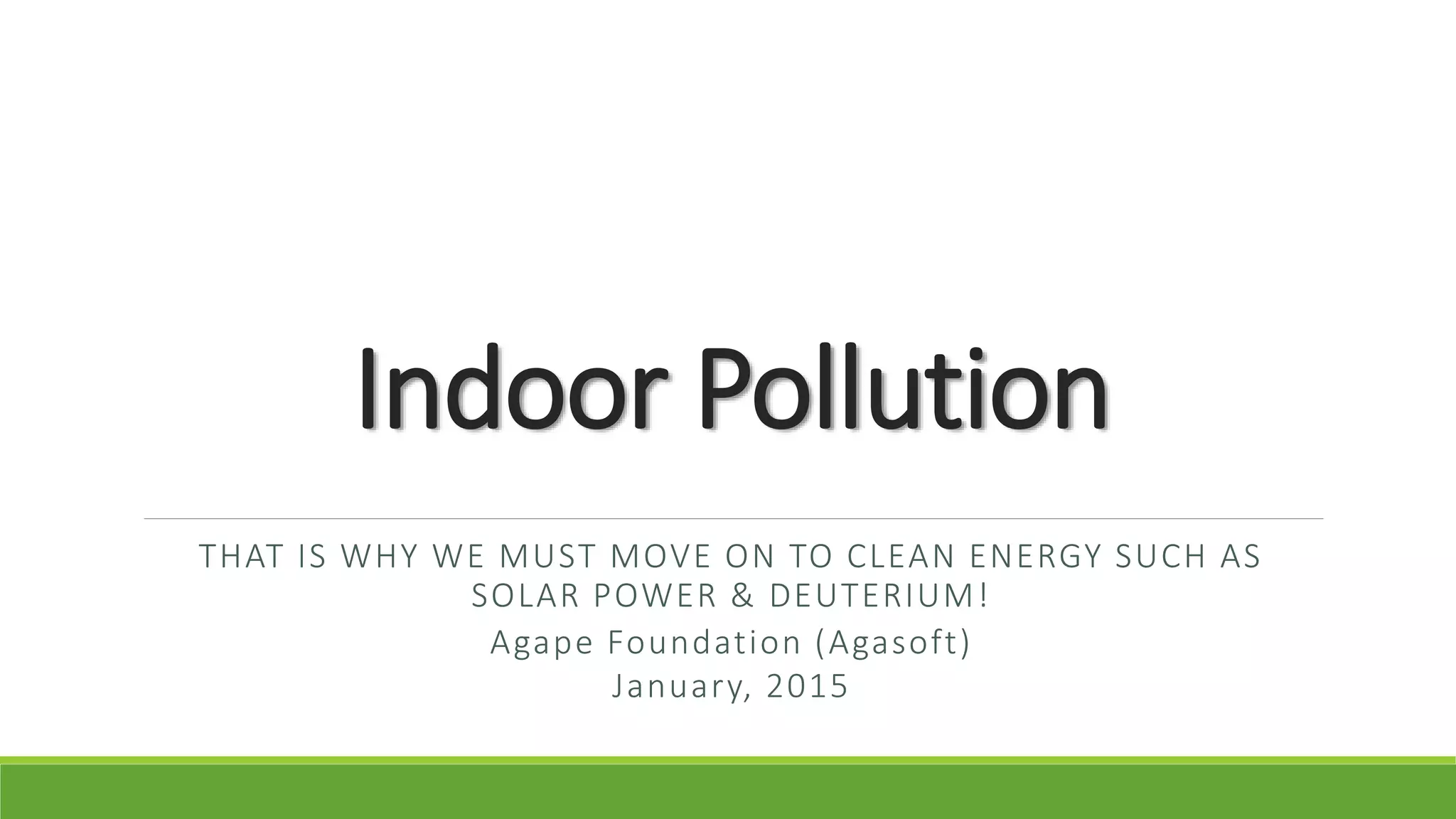 Indoor Pollution

THAT IS WHY WE MUST MOVE ON TO CLEAN ENERGY SUCH AS SOLAR POWER & DEUTERIUM!

Agape Foundation (Agasoft)

January, 2015